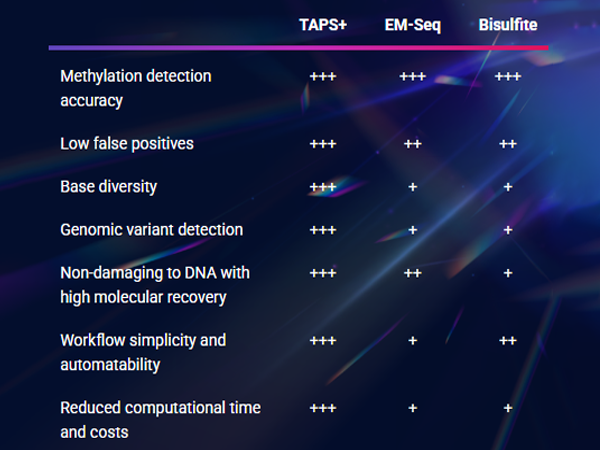 | | TAPS+ | EM-Seq | Bisulfite |
|---|---|---|---|
| Methylation detection accuracy | +++ | +++ | +++ |
| Low false positives | +++ | ++ | ++ |
| Base diversity | +++ | + | + |
| Genomic variant detection | +++ | + | + |
| Non-damaging to DNA with high molecular recovery | +++ | ++ | + |
| Workflow simplicity and automatability | +++ | + | ++ |
| Reduced computational time and costs | +++ | + | + |